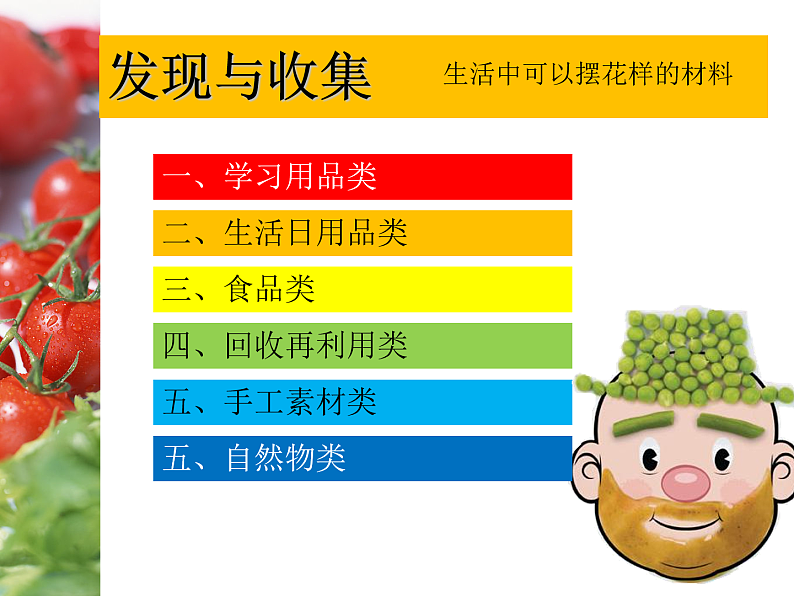 发现与收集

生活中可以摆花样的材料

一、学习用品类

二、生活日用品类

三、食品类

四、回收再利用类

五、手工素材类

五、自然物类